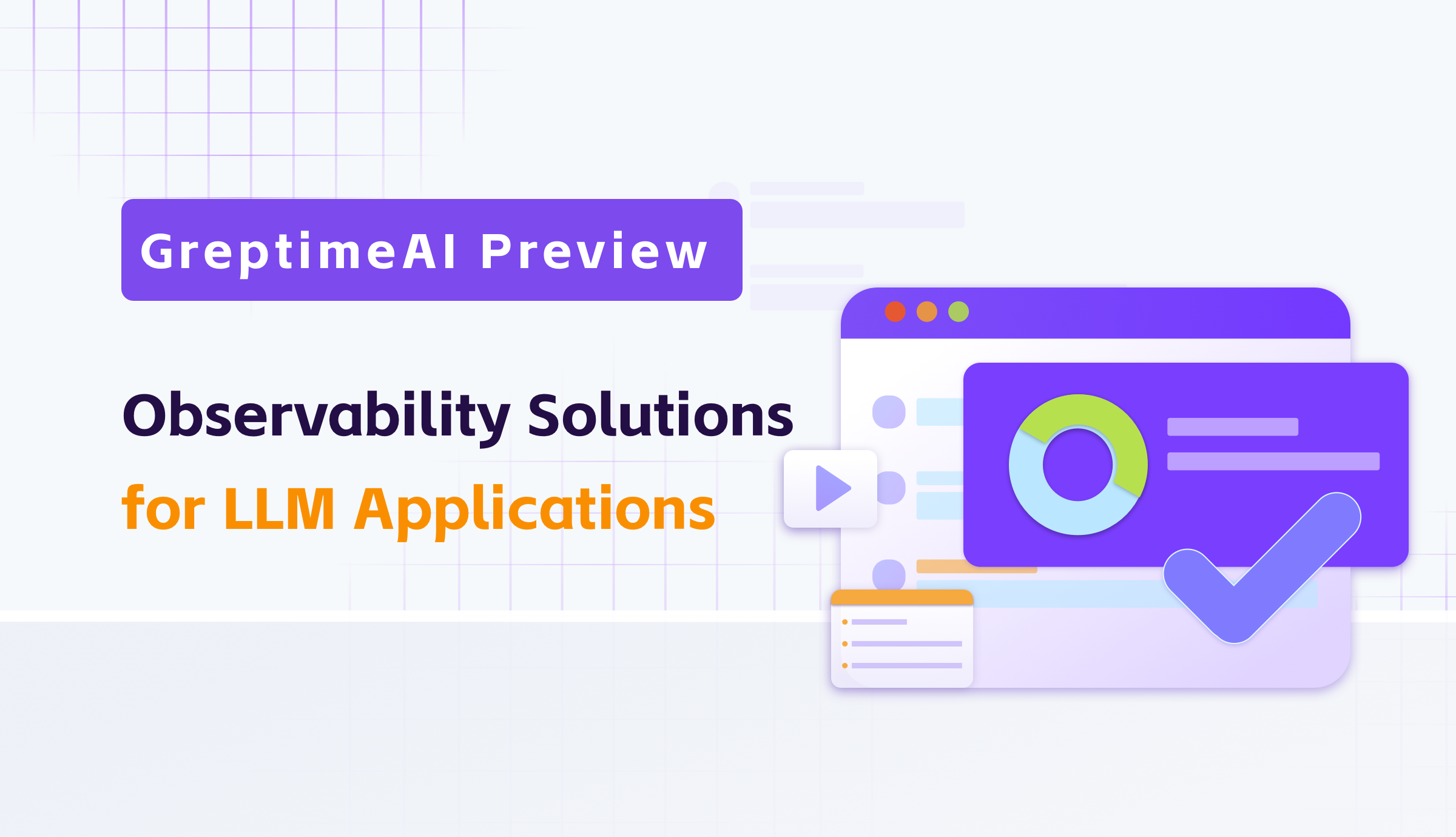 GreptimeAI Preview

Observability Solutions
for LLM Applications